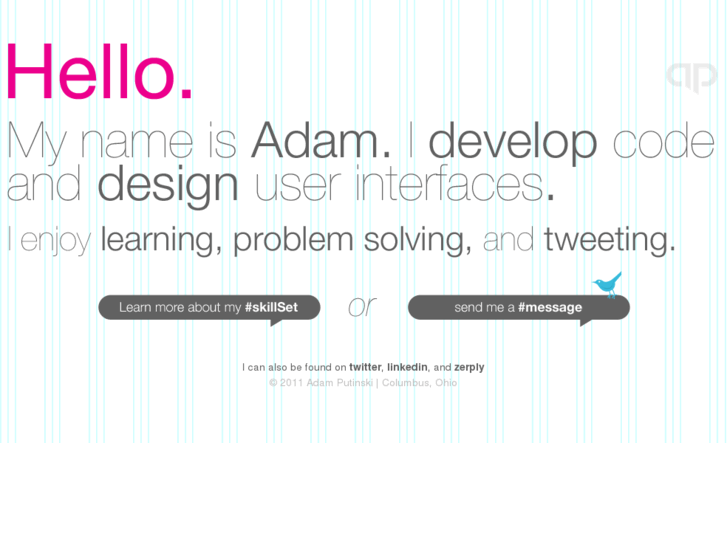 Hello.

ap

My name is Adam. I develop code and design user interfaces.

I enjoy learning, problem solving, and tweeting.

Learn more about my #skillSet

or

send me a #message

I can also be found on twitter, linkedin, and zerply

© 2011 Adam Putinski | Columbus, Ohio